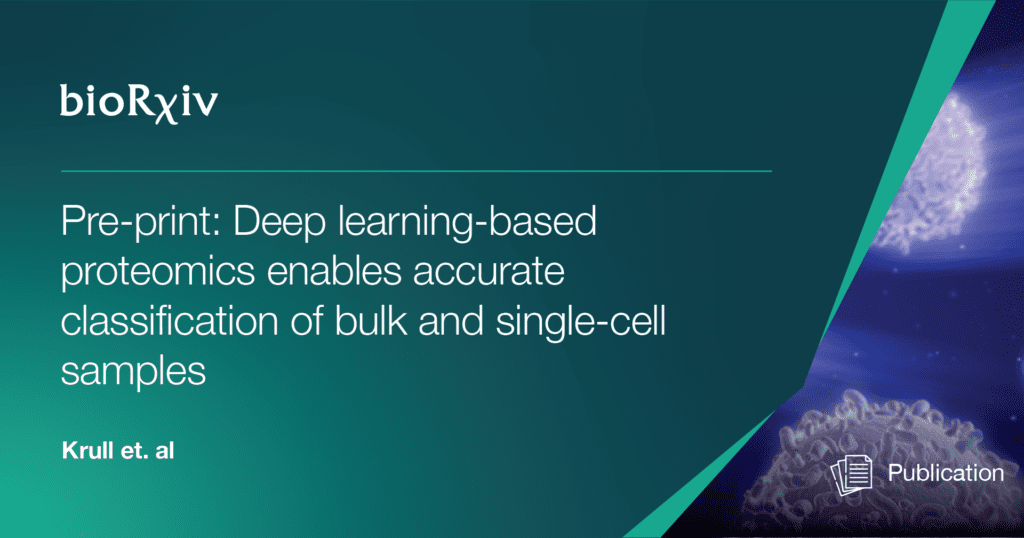 bioRχiv

Pre-print: Deep learning-based proteomics enables accurate classification of bulk and single-cell samples

Krull et. al

Publication